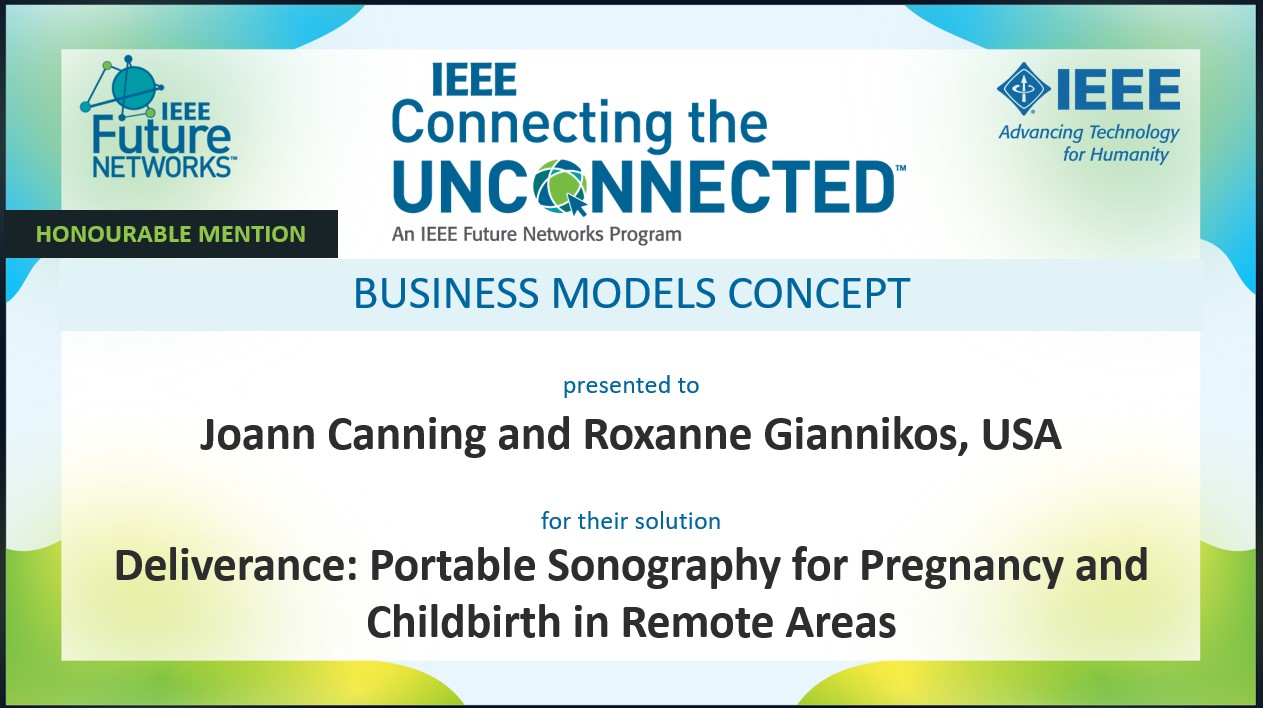 IEEE Future NETWORKS™

IEEE Connecting the UNCONNECTED™
An IEEE Future Networks Program

IEEE
Advancing Technology for Humanity

HONOURABLE MENTION

BUSINESS MODELS CONCEPT

presented to

Joann Canning and Roxanne Giannikos, USA

for their solution

Deliverance: Portable Sonography for Pregnancy and Childbirth in Remote Areas